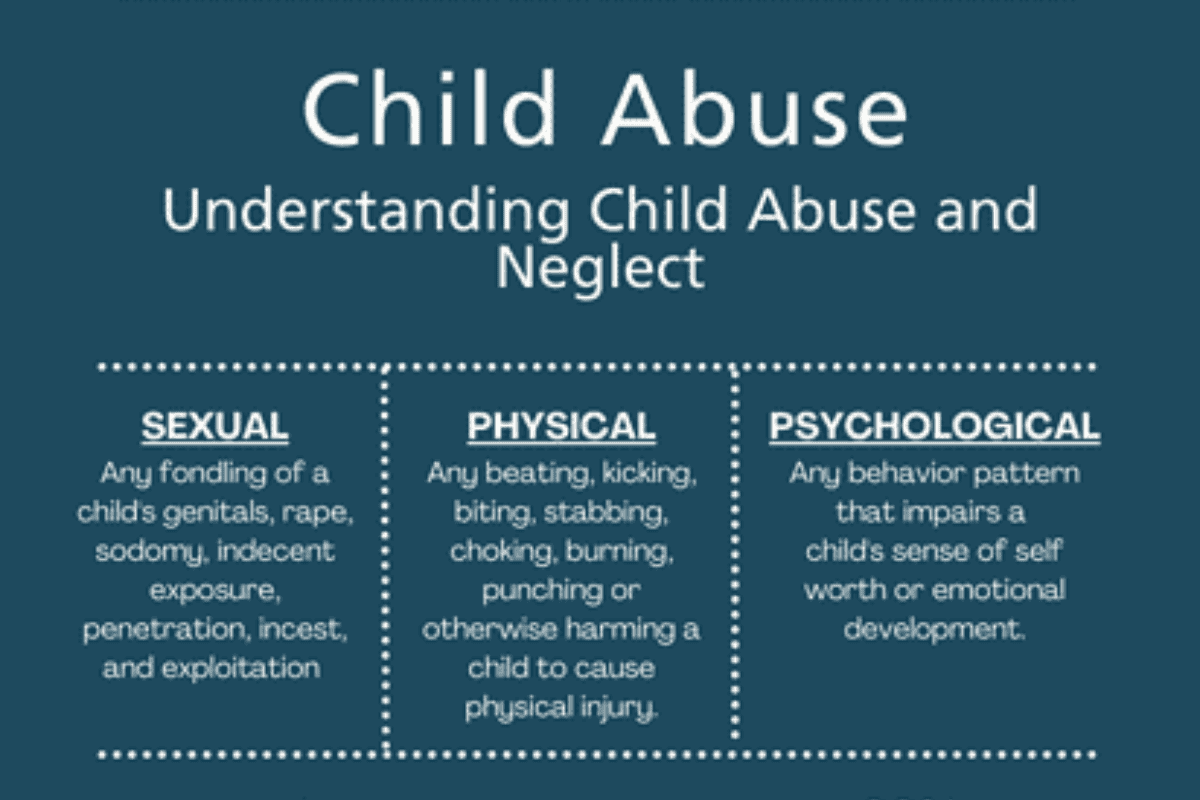 Child Abuse

Understanding Child Abuse and Neglect

SEXUAL
Any fondling of a child's genitals, rape, sodomy, indecent exposure, penetration, incest, and exploitation

PHYSICAL
Any beating, kicking, biting, stabbing, choking, burning, punching or otherwise harming a child to cause physical injury.

PSYCHOLOGICAL
Any behavior pattern that impairs a child's sense of self worth or emotional development.